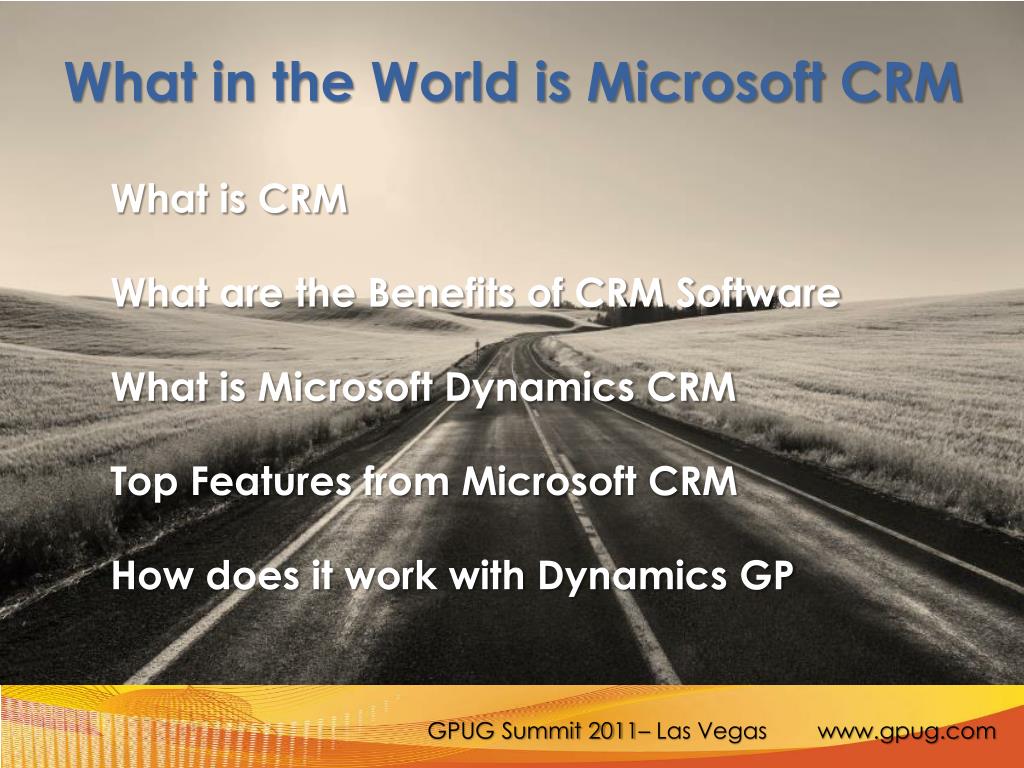 What in the World is Microsoft CRM

What is CRM

What are the Benefits of CRM Software

What is Microsoft Dynamics CRM

Top Features from Microsoft CRM

How does it work with Dynamics GP

GPUG Summit 2011– Las Vegas www.gpug.com